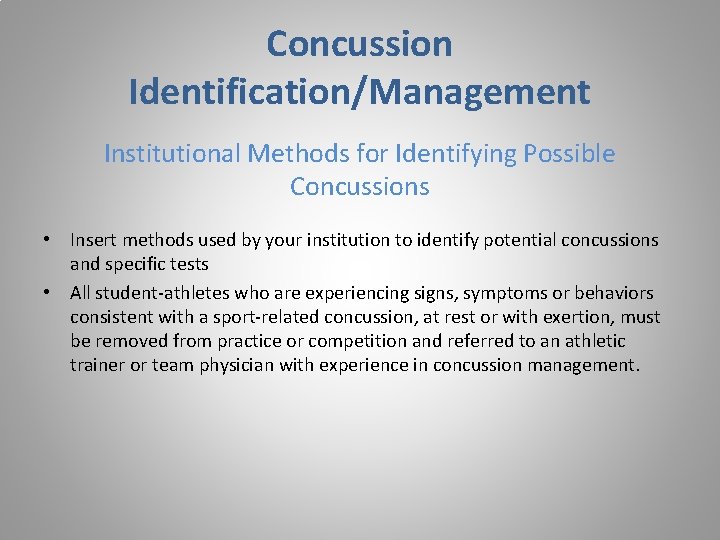 Concussion Identification/Management

Institutional Methods for Identifying Possible Concussions

• Insert methods used by your institution to identify potential concussions and specific tests
• All student-athletes who are experiencing signs, symptoms or behaviors consistent with a sport-related concussion, at rest or with exertion, must be removed from practice or competition and referred to an athletic trainer or team physician with experience in concussion management.